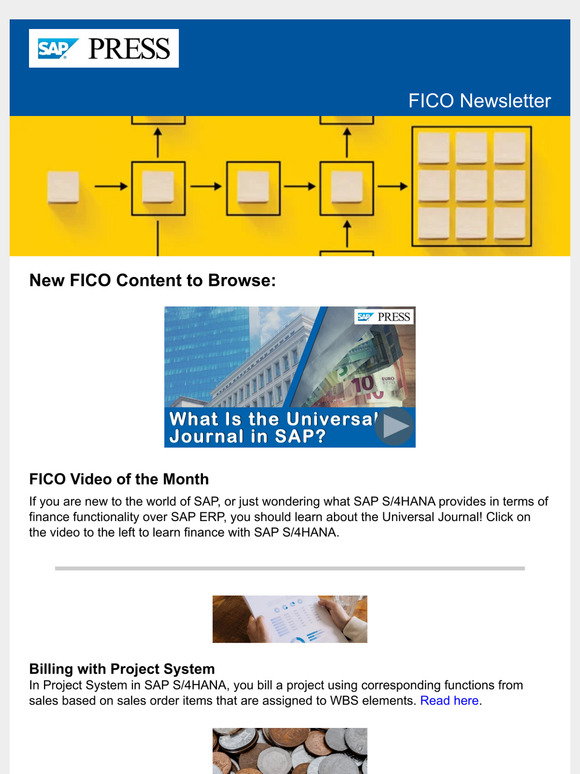 SAP PRESS

FICO Newsletter

New FICO Content to Browse:

SAP PRESS

What Is the Universal Journal in SAP?

FICO Video of the Month

If you are new to the world of SAP, or just wondering what SAP S/4HANA provides in terms of finance functionality over SAP ERP, you should learn about the Universal Journal! Click on the video to the left to learn finance with SAP S/4HANA.

Billing with Project System

In Project System in SAP S/4HANA, you bill a project using corresponding functions from sales based on sales order items that are assigned to WBS elements. Read here.